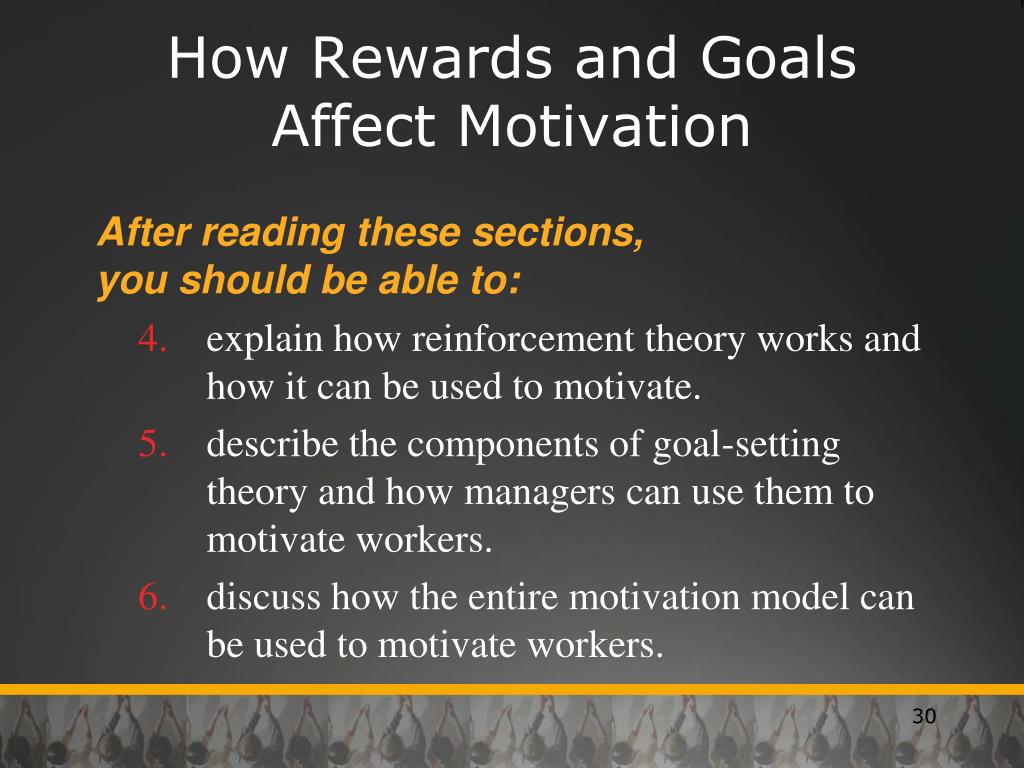 How Rewards and Goals Affect Motivation

After reading these sections, you should be able to:

4. explain how reinforcement theory works and how it can be used to motivate.
5. describe the components of goal-setting theory and how managers can use them to motivate workers.
6. discuss how the entire motivation model can be used to motivate workers.

30